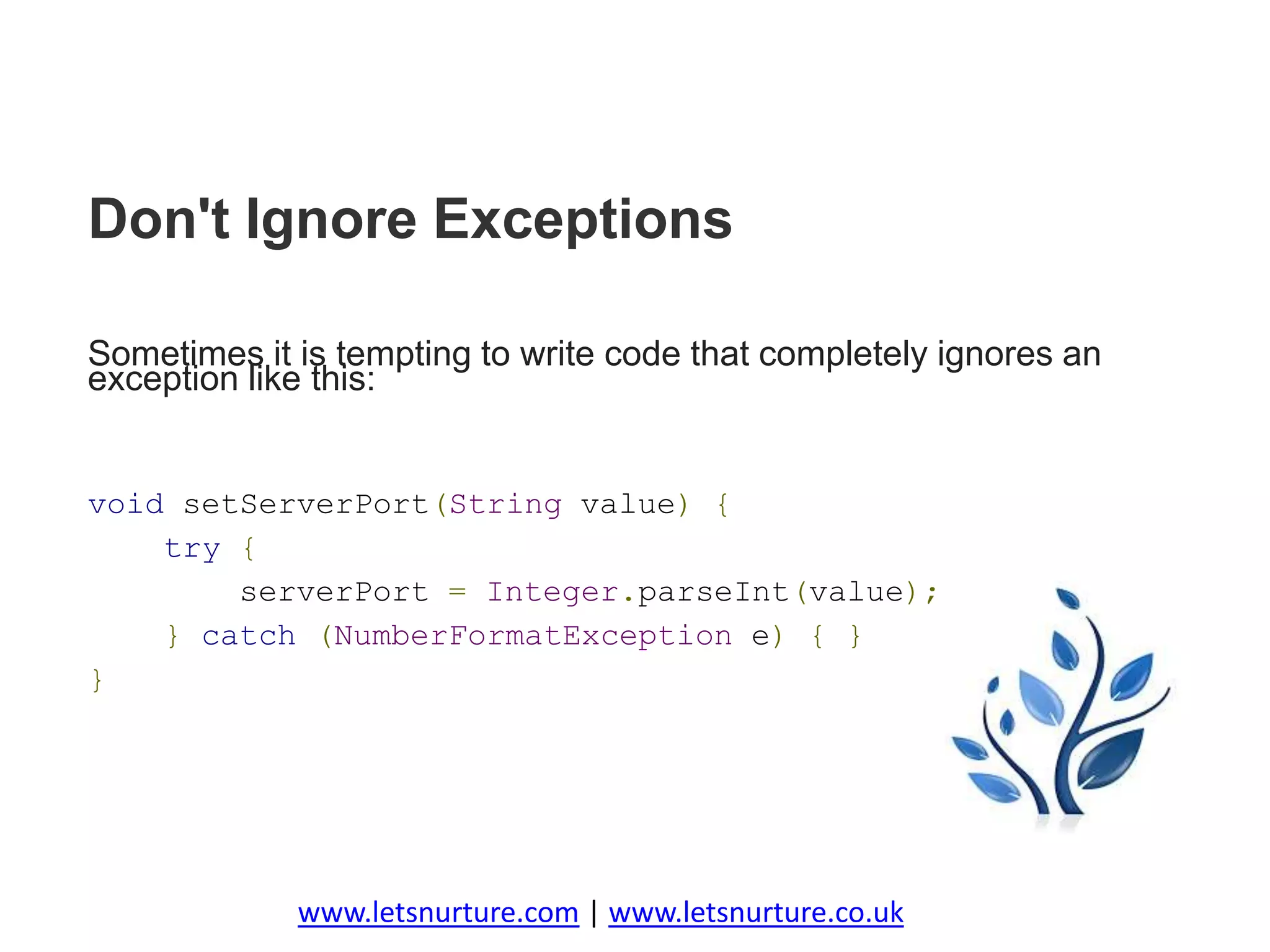 Don't Ignore Exceptions

Sometimes it is tempting to write code that completely ignores an exception like this:

void setServerPort(String value) {
    try {
        serverPort = Integer.parseInt(value);
    } catch (NumberFormatException e) { }
}

www.letsnurture.com | www.letsnurture.co.uk